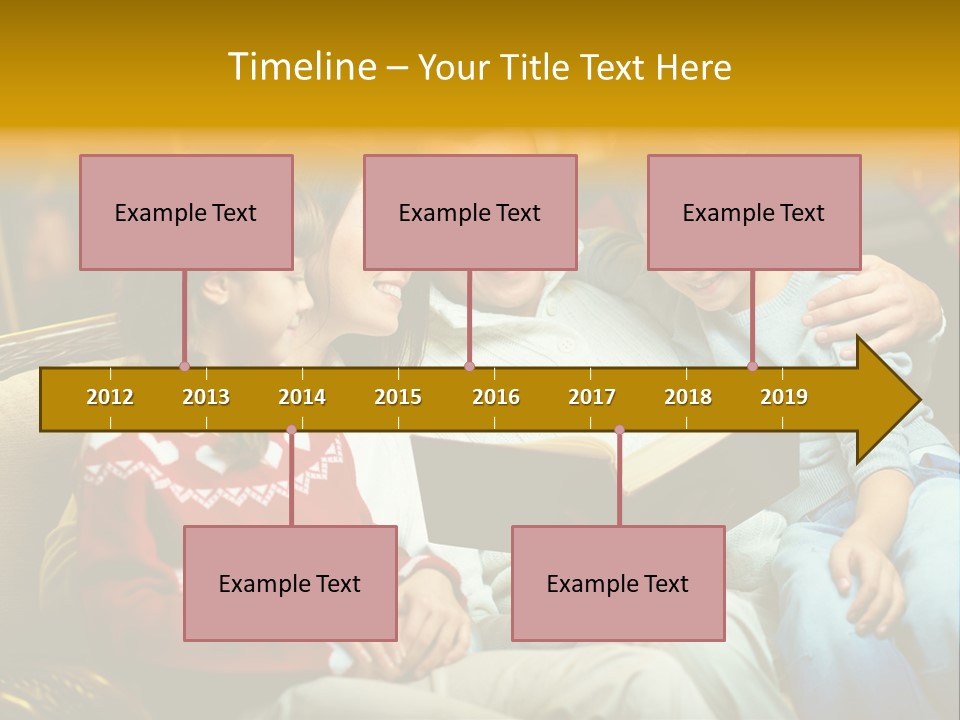 Timeline – Your Title Text Here

Example Text

Example Text

Example Text

2012 2013 2014 2015 2016 2017 2018 2019

Example Text

Example Text